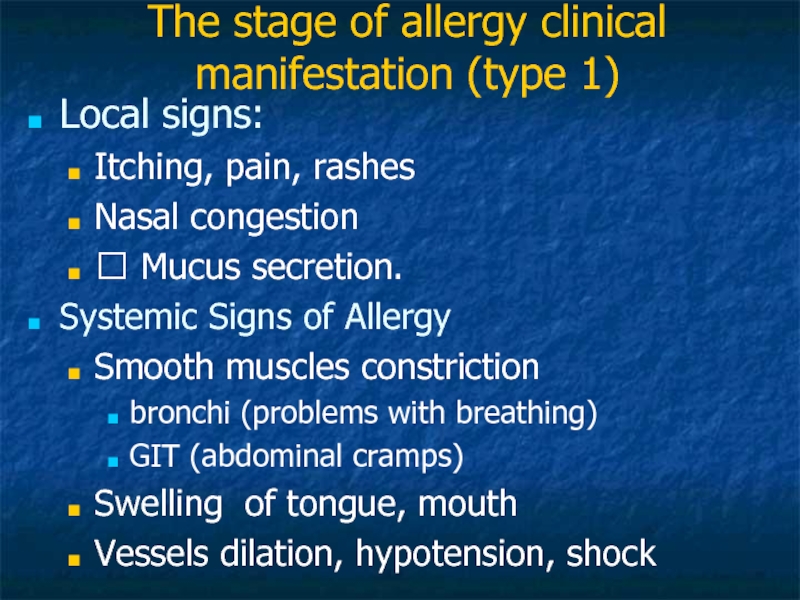 The stage of allergy clinical manifestation (type 1)

- Local signs:
  - Itching, pain, rashes
  - Nasal congestion
  - □ Mucus secretion.
- Systemic Signs of Allergy
  - Smooth muscles constriction
    - bronchi (problems with breathing)
    - GIT (abdominal cramps)
  - Swelling of tongue, mouth
  - Vessels dilation, hypotension, shock